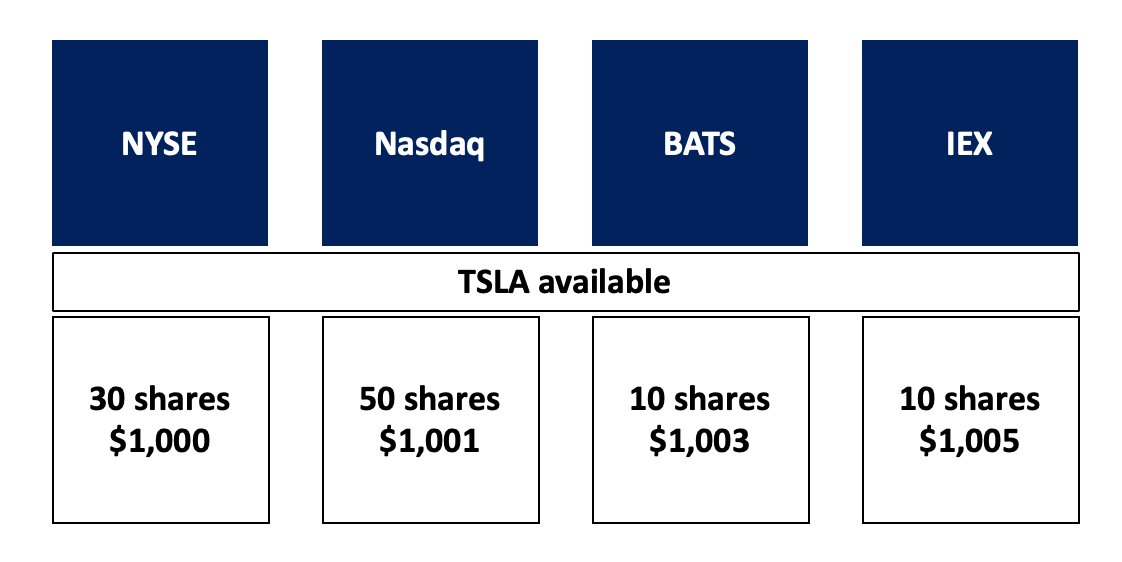 NYSE

Nasdaq

BATS

IEX

TSLA available

30 shares
\$1,000

50 shares
\$1,001

10 shares
\$1,003

10 shares
\$1,005